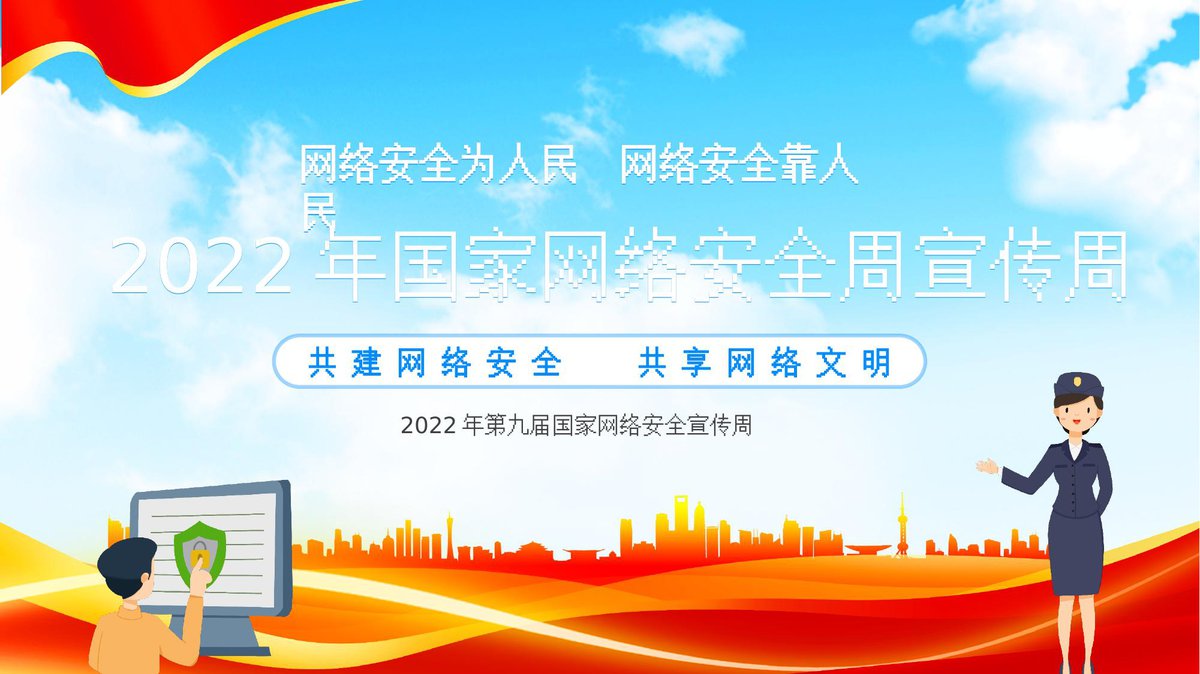 网络安全为人民　网络安全靠人民

2022 年国家网络安全周宣传周

共建网络安全　共享网络文明

2022 年第九届国家网络安全宣传周